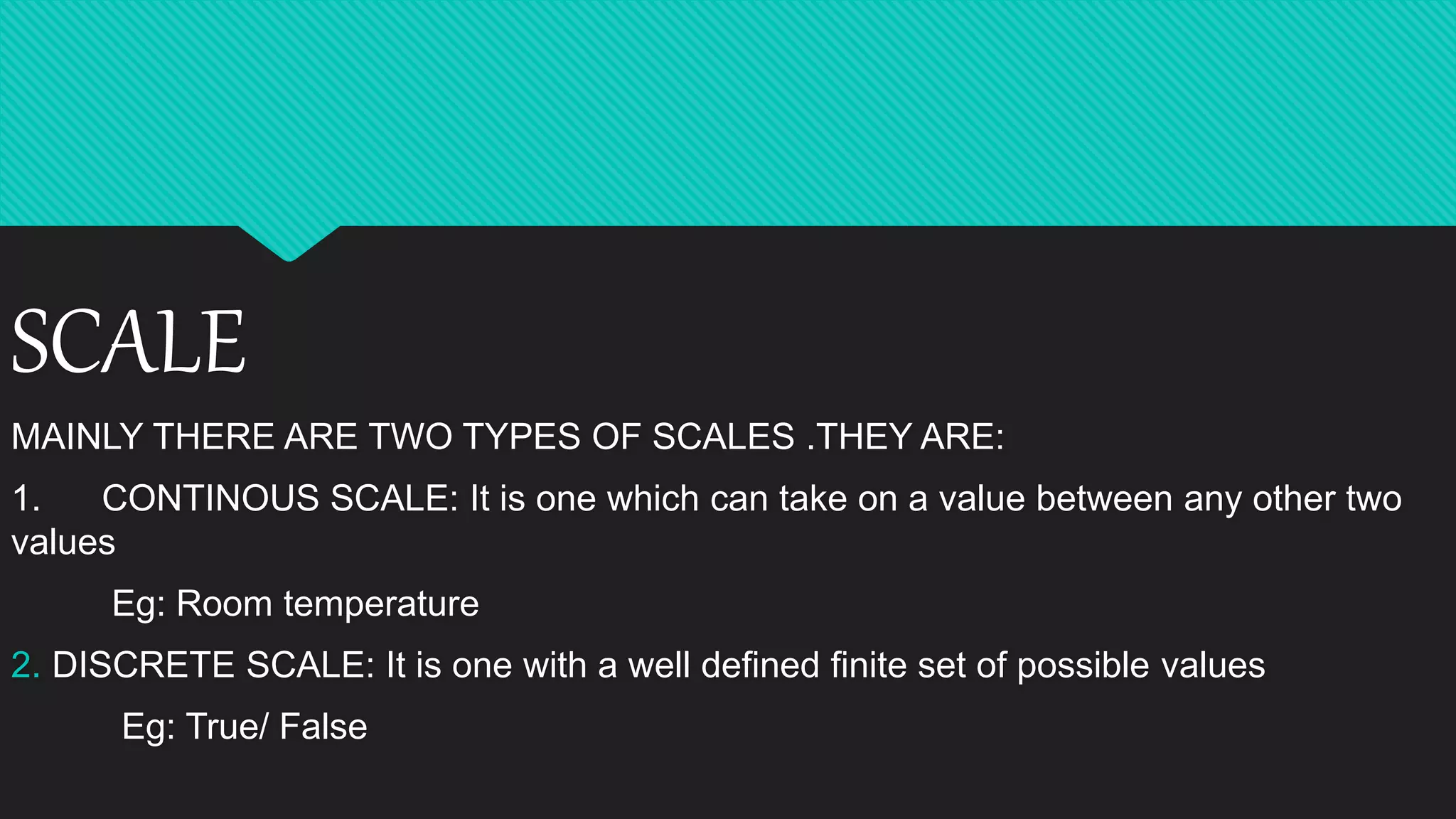 SCALE

MAINLY THERE ARE TWO TYPES OF SCALES .THEY ARE:

1. CONTINOUS SCALE: It is one which can take on a value between any other two values

Eg: Room temperature

2. DISCRETE SCALE: It is one with a well defined finite set of possible values

Eg: True/ False